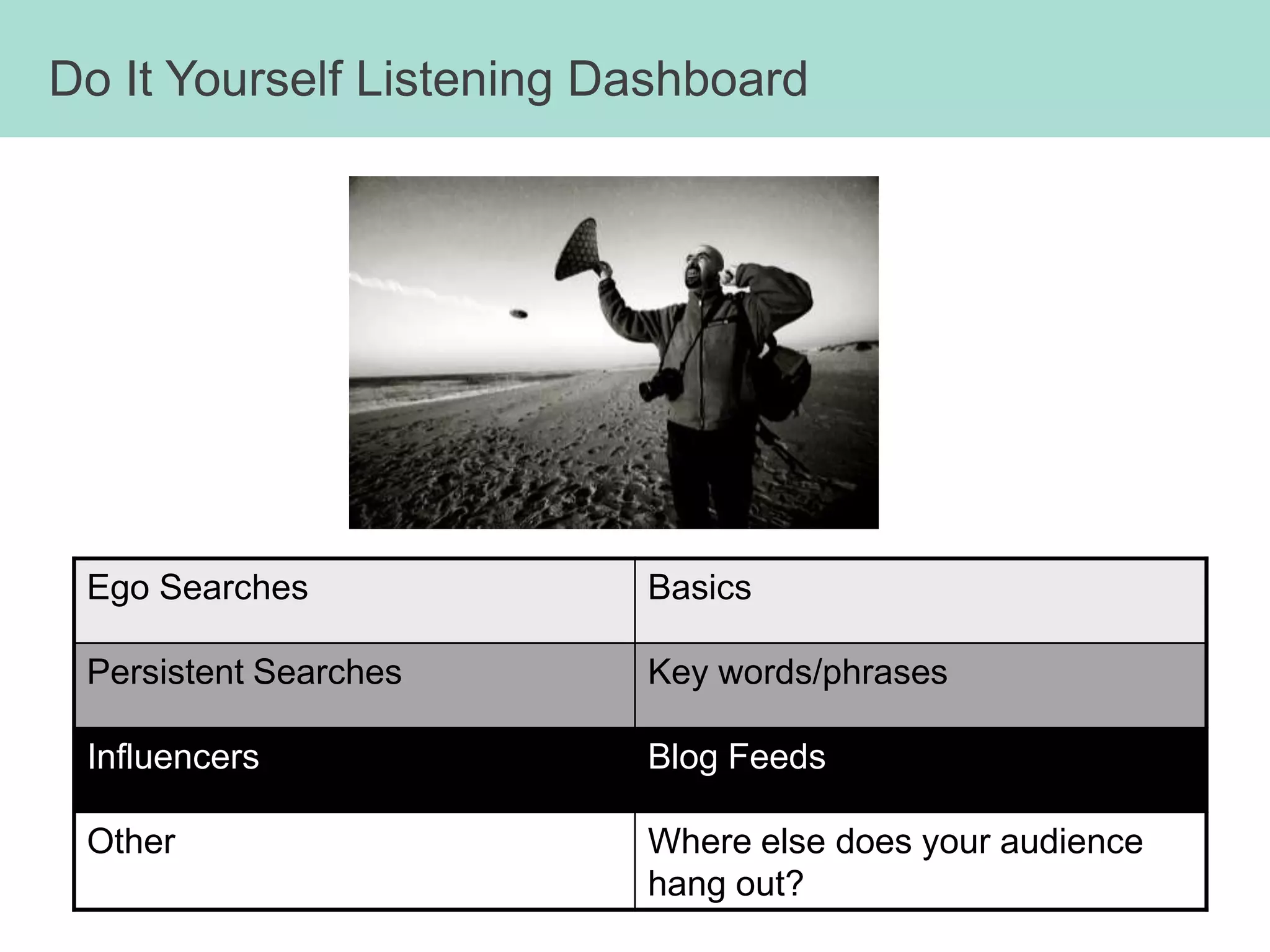 Do It Yourself Listening Dashboard

| Ego Searches | Basics |
|---|---|
| Persistent Searches | Key words/phrases |
| Influencers | Blog Feeds |
| Other | Where else does your audience hang out? |